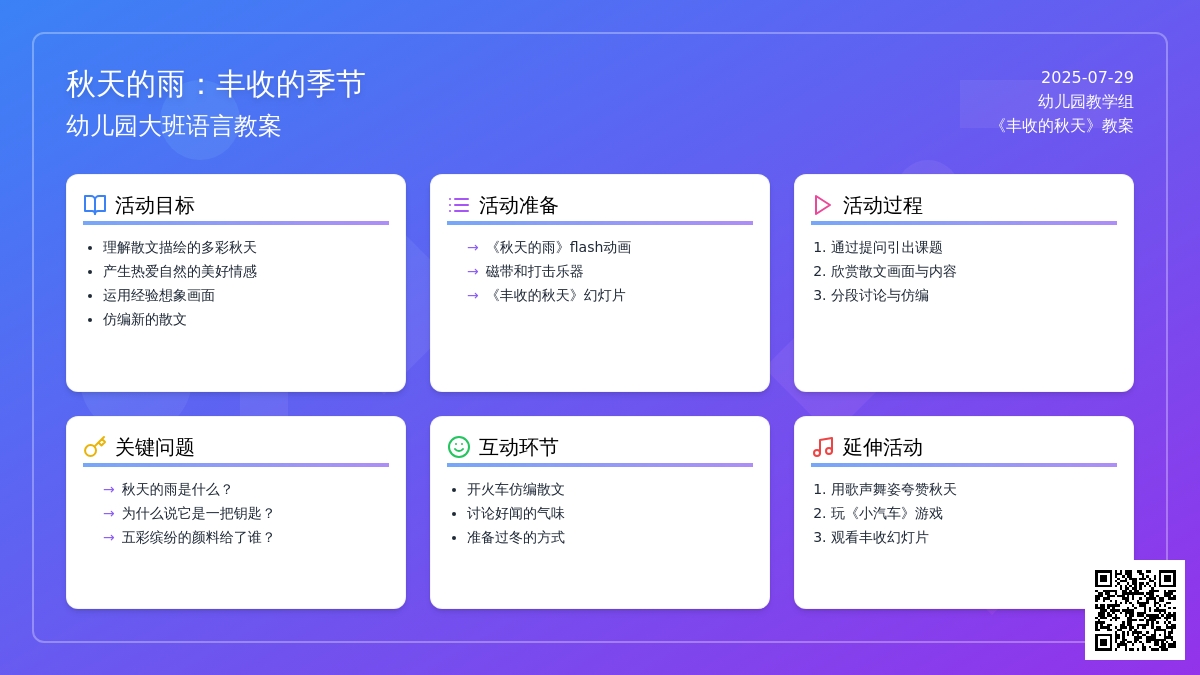 秋天的雨：丰收的季节
幼儿园大班语言教案

2025-07-29
幼儿园教学组
《丰收的秋天》教案

活动目标
- 理解散文描绘的多彩秋天
- 产生热爱自然的美好情感
- 运用经验想象画面
- 仿编新的散文

活动准备
→ 《秋天的雨》flash动画
→ 磁带和打击乐器
→ 《丰收的秋天》幻灯片

活动过程
1. 通过提问引出课题
2. 欣赏散文画面与内容
3. 分段讨论与仿编

关键问题
→ 秋天的雨是什么？
→ 为什么说它是一把钥匙？
→ 五彩缤纷的颜料给了谁？

互动环节
- 开火车仿编散文
- 讨论好闻的气味
- 准备过冬的方式

延伸活动
1. 用歌声舞姿夸赞秋天
2. 玩《小汽车》游戏
3. 观看丰收幻灯片